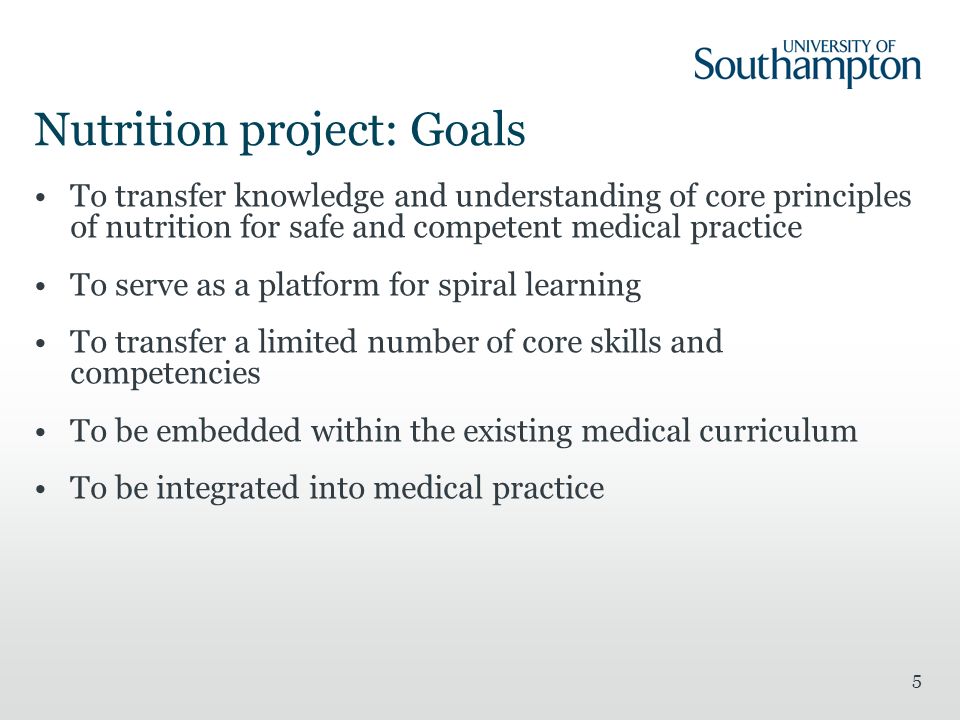 UNIVERSITY OF
Southampton

Nutrition project: Goals

• To transfer knowledge and understanding of core principles of nutrition for safe and competent medical practice

• To serve as a platform for spiral learning

• To transfer a limited number of core skills and competencies

• To be embedded within the existing medical curriculum

• To be integrated into medical practice

5